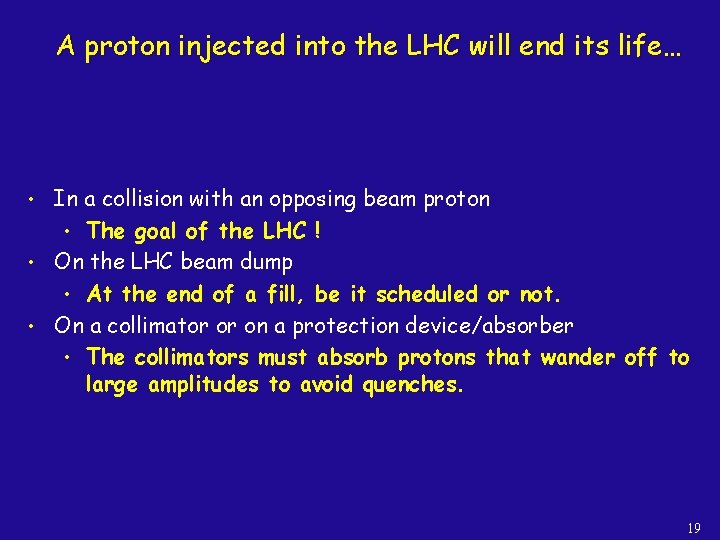 A proton injected into the LHC will end its life…

• In a collision with an opposing beam proton
  • The goal of the LHC !
• On the LHC beam dump
  • At the end of a fill, be it scheduled or not.
• On a collimator or on a protection device/absorber
  • The collimators must absorb protons that wander off to large amplitudes to avoid quenches.

19